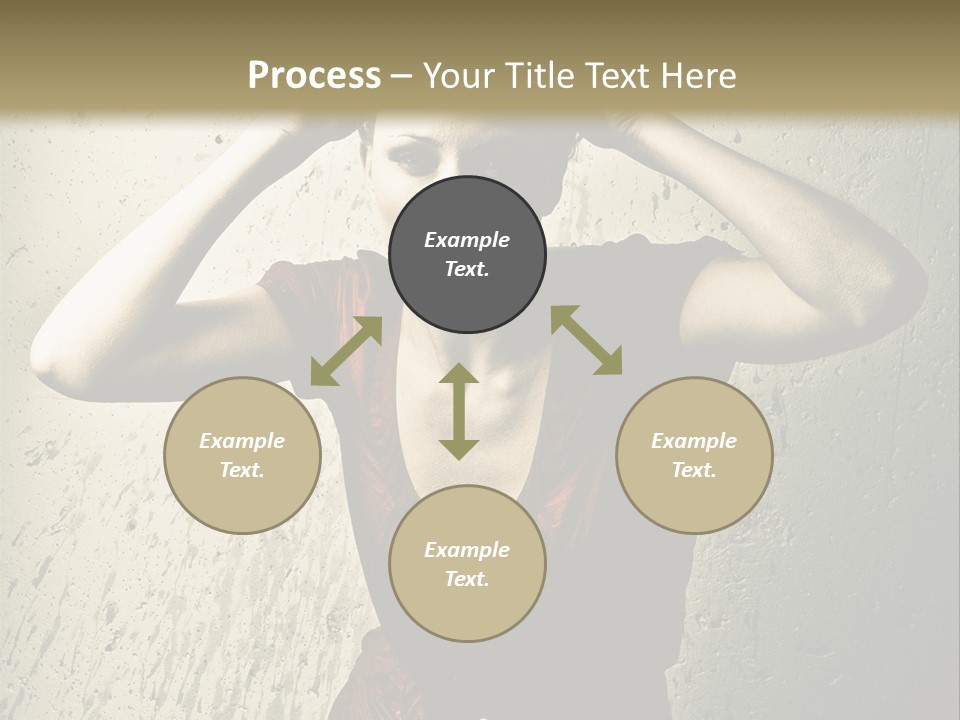 Process – Your Title Text Here

Example Text.

Example Text.

Example Text.

Example Text.